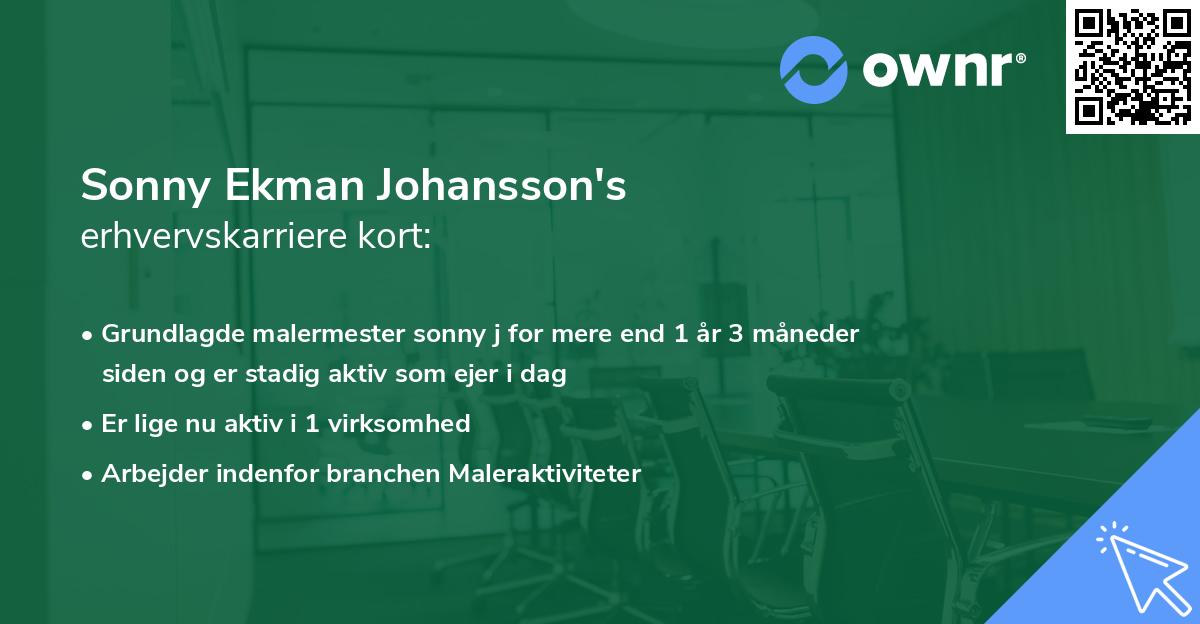 ownr®

Sonny Ekman Johansson's
erhvervskarriere kort:

• Grundlagde malermester sonny j for mere end 1 år 3 måneder siden og er stadig aktiv som ejer i dag
• Er lige nu aktiv i 1 virksomhed
• Arbejder indenfor branchen Maleraktiviteter